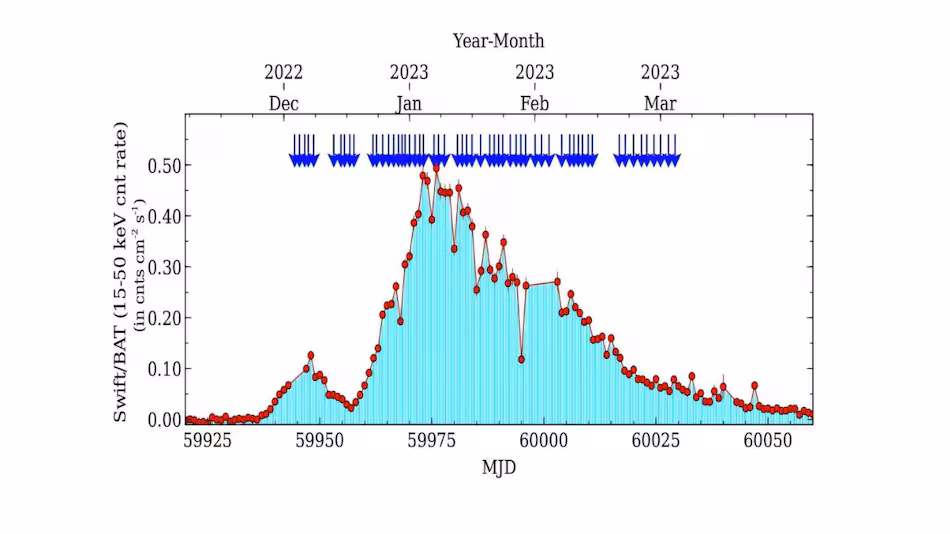 Year-Month

2022 Dec

2023 Jan

2023 Feb

2023 Mar

Swift/BAT (15-50 keV cnt rate) (in cnts cm$^{-2}$ s$^{-1}$)

0.50
0.40
0.30
0.20
0.10
0.00

59925
59950
59975
60000
60025
60050

MJD